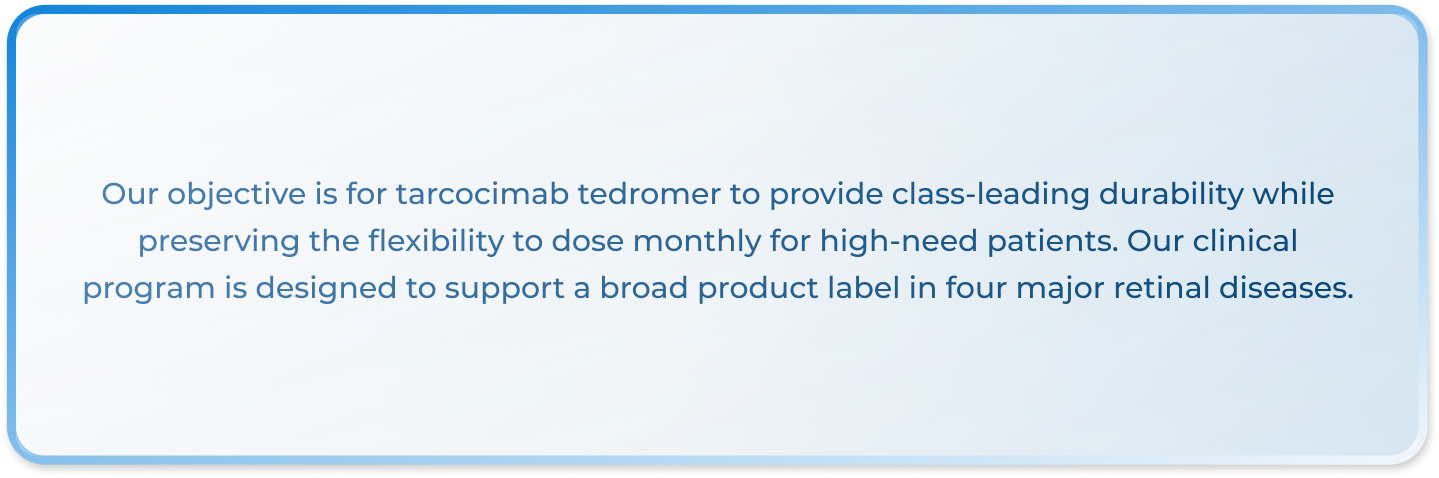 Our objective is for tarcocimab tedromer to provide class-leading durability while preserving the flexibility to dose monthly for high-need patients. Our clinical program is designed to support a broad product label in four major retinal diseases.